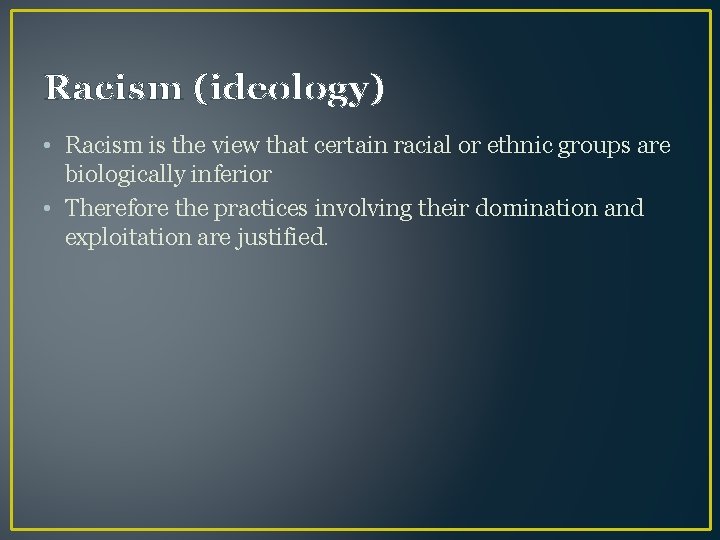 Racism (ideology)

• Racism is the view that certain racial or ethnic groups are biologically inferior
• Therefore the practices involving their domination and exploitation are justified.